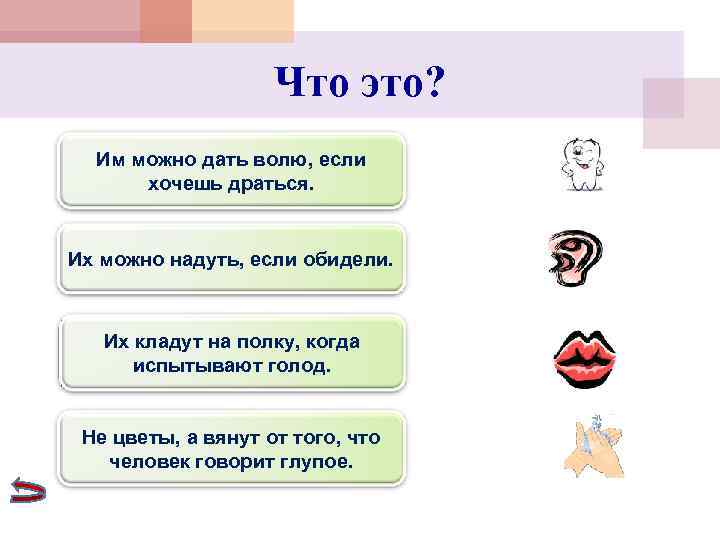 Что это?

Им можно дать волю, если хочешь драться.

Их можно надуть, если обидели.

Их кладут на полку, когда испытывают голод.

Не цветы, а вянут от того, что человек говорит глупое.